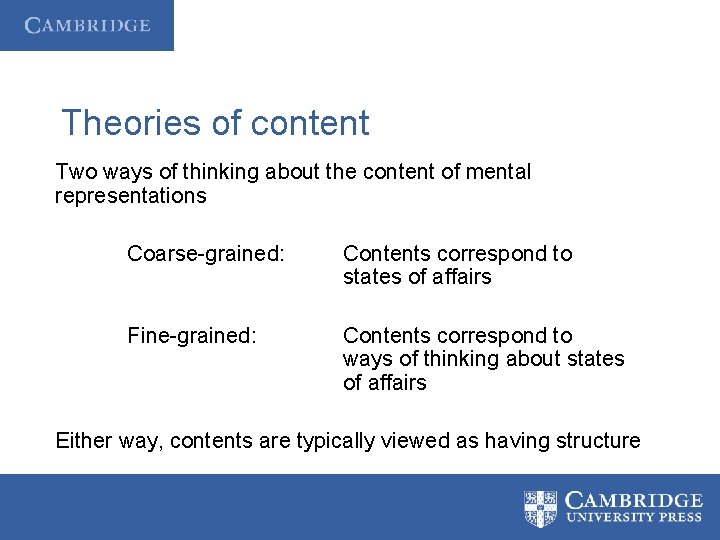 CAMBRIDGE

Theories of content

Two ways of thinking about the content of mental representations

Coarse-grained: Contents correspond to states of affairs

Fine-grained: Contents correspond to ways of thinking about states of affairs

Either way, contents are typically viewed as having structure

CAMBRIDGE
UNIVERSITY PRESS